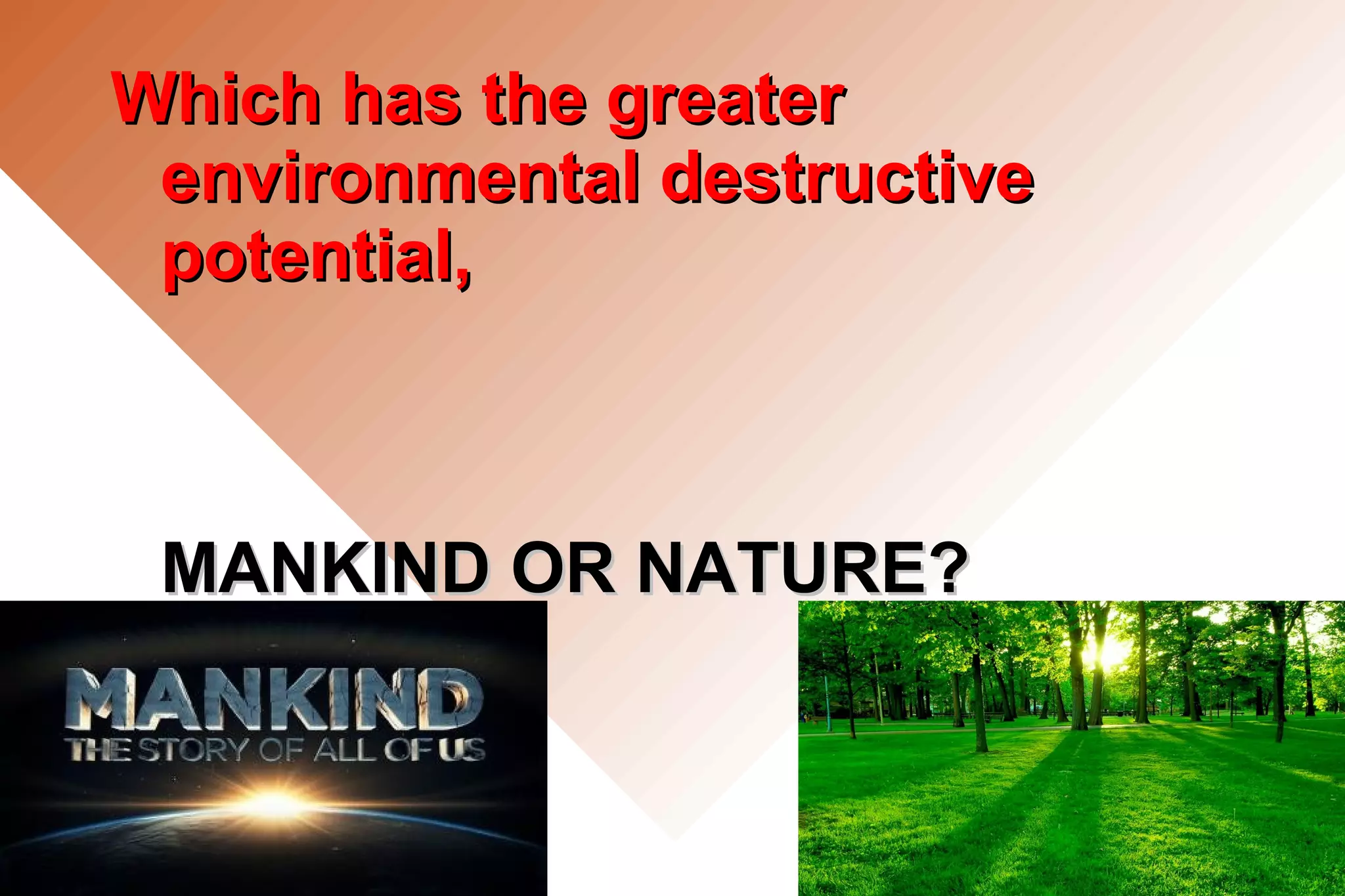 Which has the greater environmental destructive potential,

MANKIND OR NATURE?

MANKIND
THE STORY OF ALL OF US